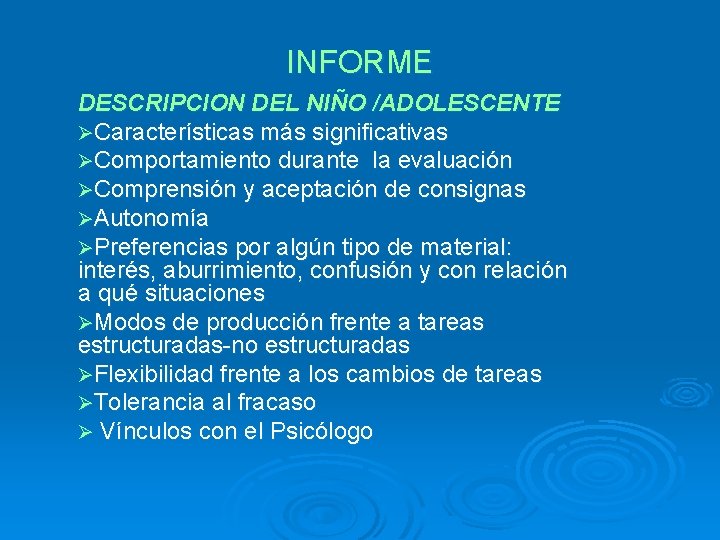 INFORME

DESCRIPCION DEL NIÑO /ADOLESCENTE

➢Características más significativas

➢Comportamiento durante la evaluación

➢Comprensión y aceptación de consignas

➢Autonomía

➢Preferencias por algún tipo de material: interés, aburrimiento, confusión y con relación a qué situaciones

➢Modos de producción frente a tareas estructuradas-no estructuradas

➢Flexibilidad frente a los cambios de tareas

➢Tolerancia al fracaso

➢ Vínculos con el Psicólogo